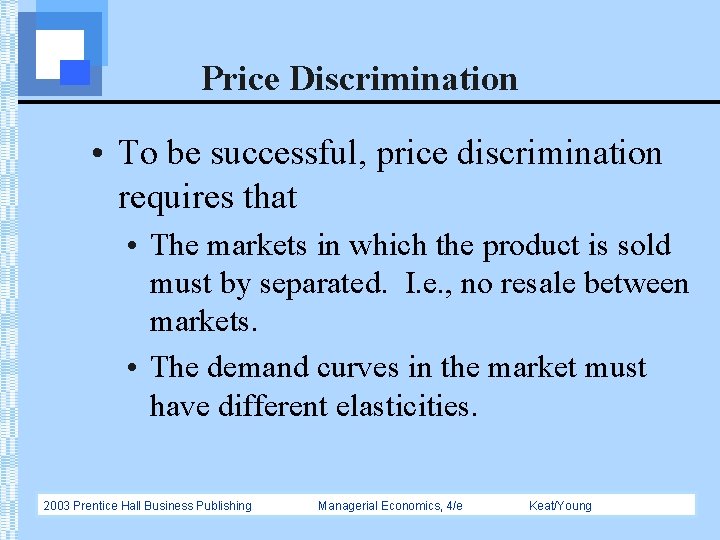 Price Discrimination

• To be successful, price discrimination requires that

• The markets in which the product is sold must by separated.  I.e., no resale between markets.

• The demand curves in the market must have different elasticities.

2003 Prentice Hall Business Publishing    Managerial Economics, 4/e    Keat/Young